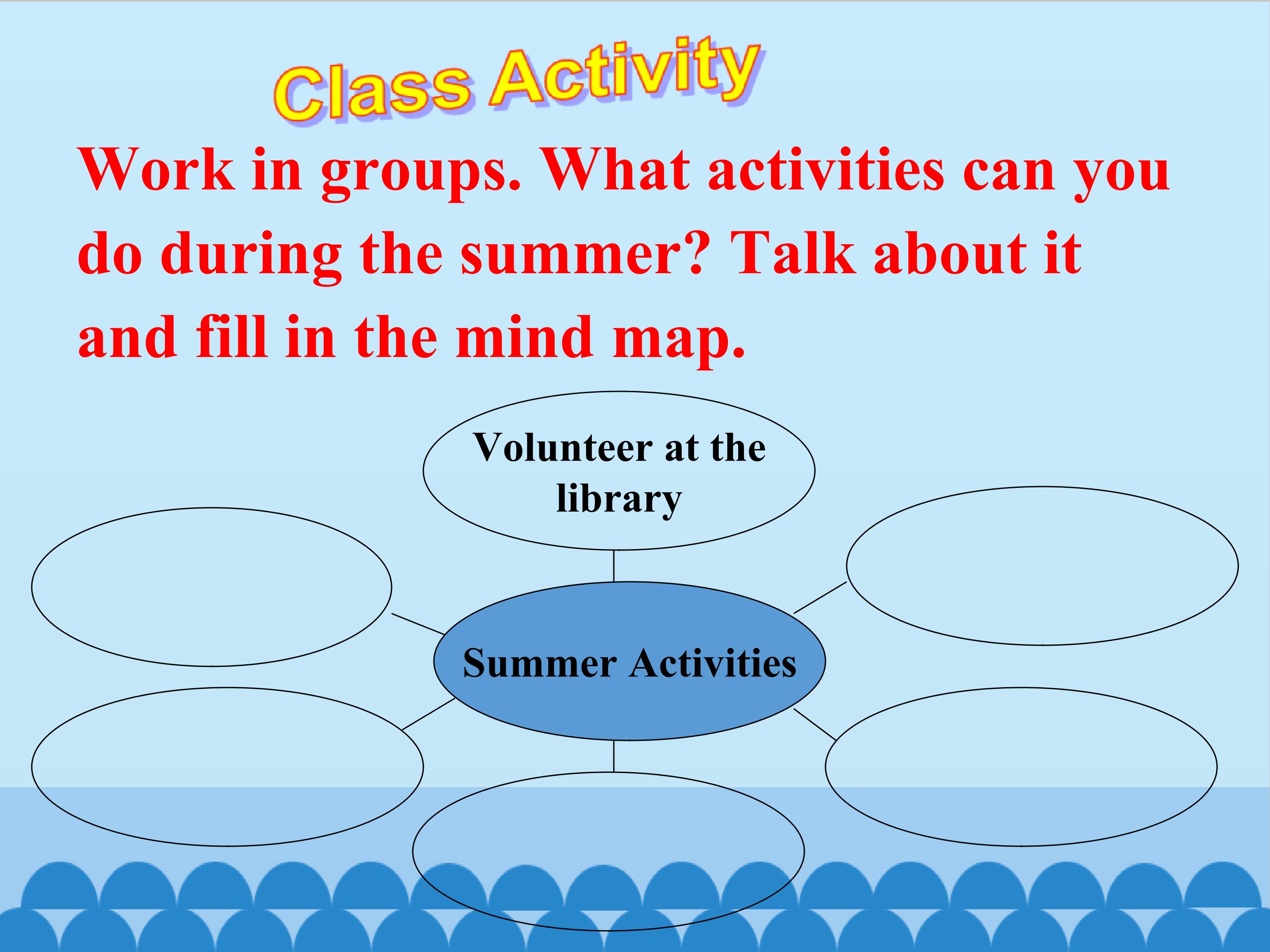 Class Activity

Work in groups. What activities can you do during the summer? Talk about it and fill in the mind map.

Volunteer at the library

Summer Activities